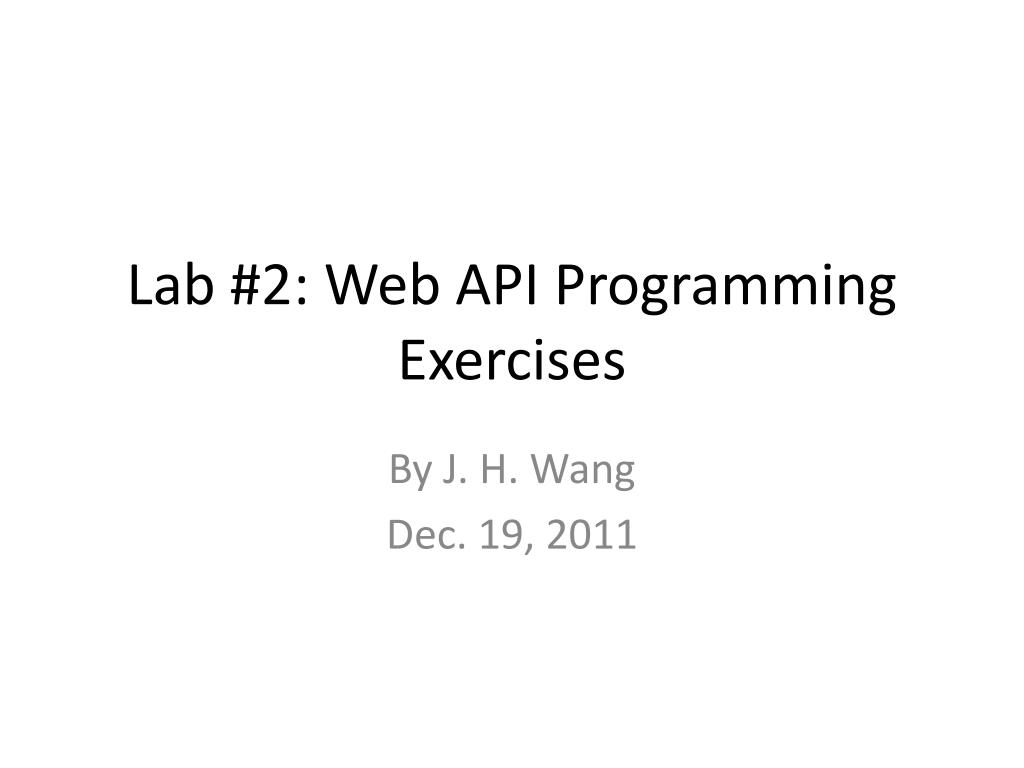 Lab #2: Web API Programming Exercises

By J. H. Wang
Dec. 19, 2011